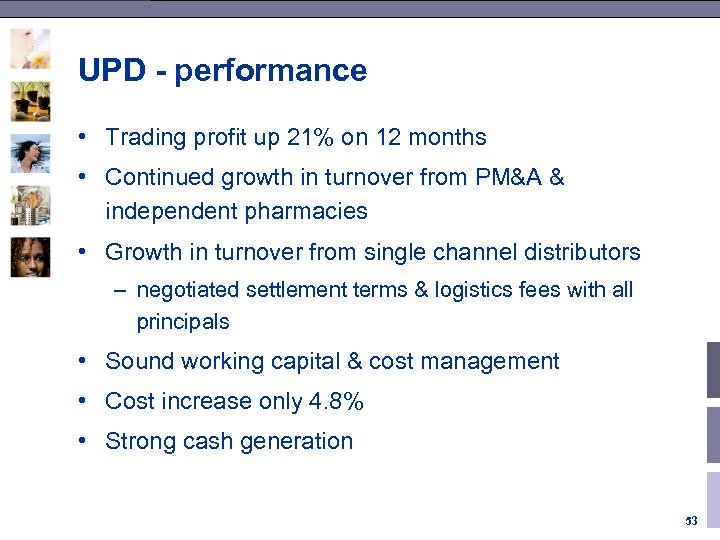 UPD - performance

• Trading profit up 21% on 12 months
• Continued growth in turnover from PM&A & independent pharmacies
• Growth in turnover from single channel distributors
– negotiated settlement terms & logistics fees with all principals
• Sound working capital & cost management
• Cost increase only 4.8%
• Strong cash generation

53